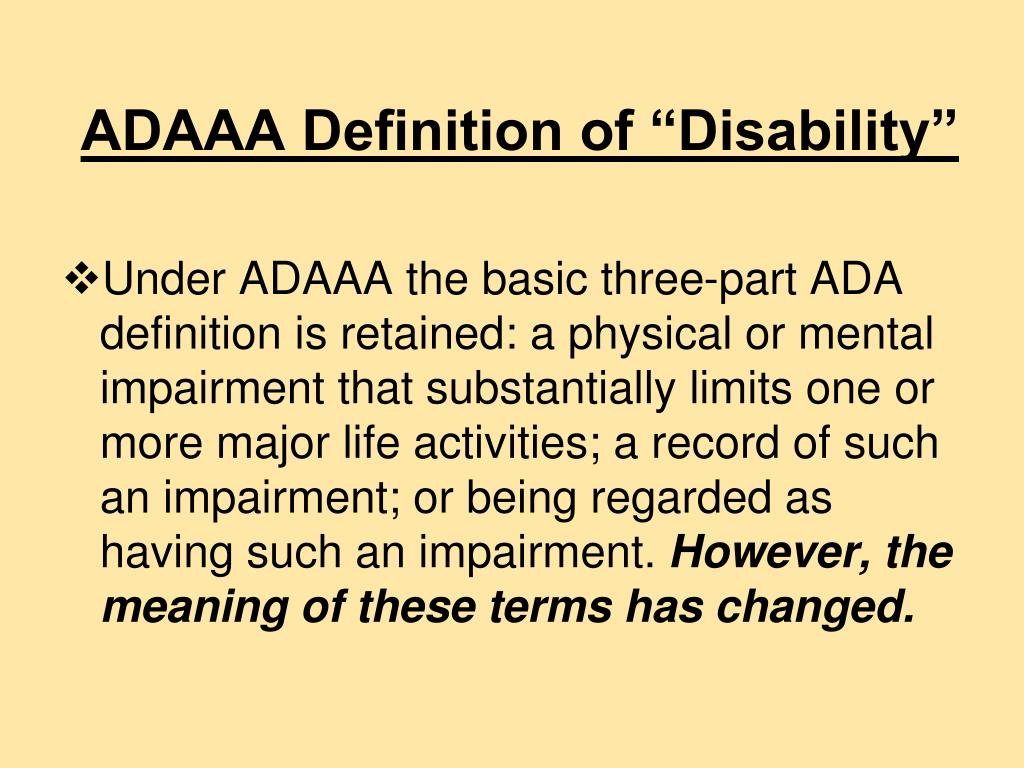 ADAAA Definition of “Disability”

❖Under ADAAA the basic three-part ADA definition is retained: a physical or mental impairment that substantially limits one or more major life activities; a record of such an impairment; or being regarded as having such an impairment. However, the meaning of these terms has changed.